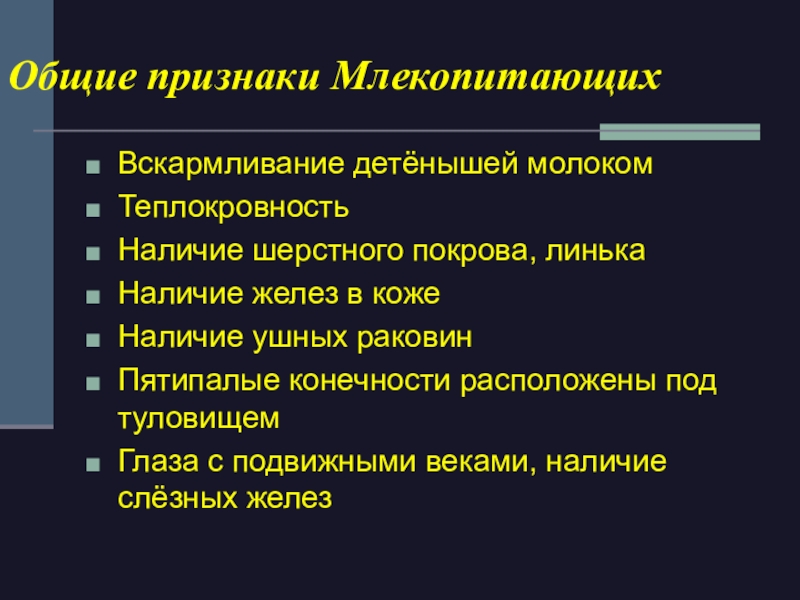 Общие признаки Млекопитающих

- Вскармливание детёнышей молоком
- Теплокровность
- Наличие шерстного покрова, линька
- Наличие желез в коже
- Наличие ушных раковин
- Пятипалые конечности расположены под туловищем
- Глаза с подвижными веками, наличие слёзных желез